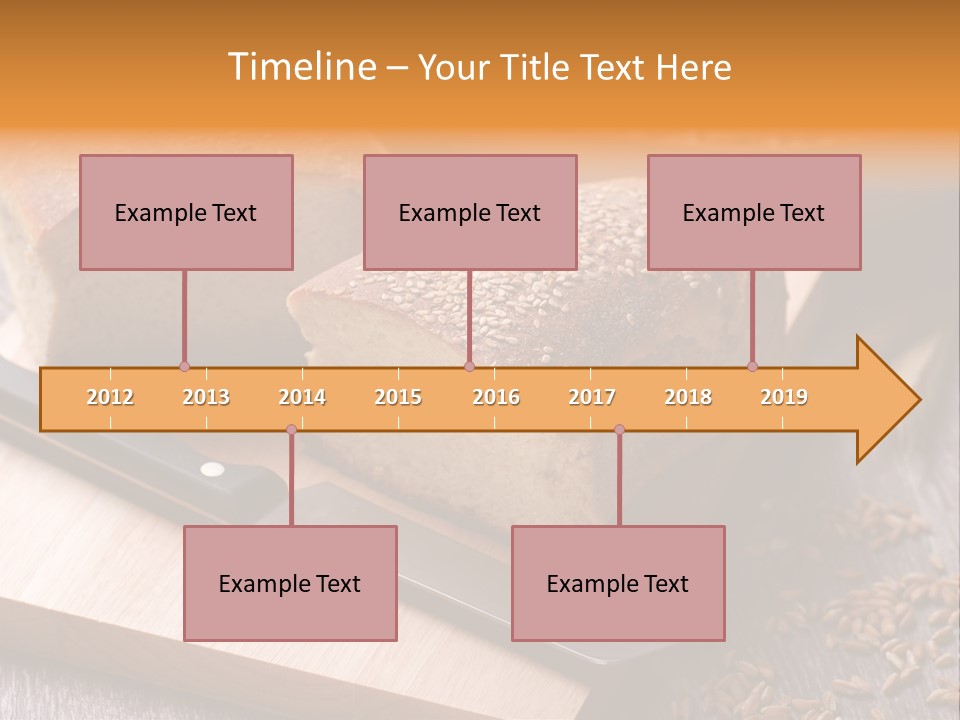 Timeline – Your Title Text Here

Example Text

Example Text

Example Text

2012 2013 2014 2015 2016 2017 2018 2019

Example Text

Example Text